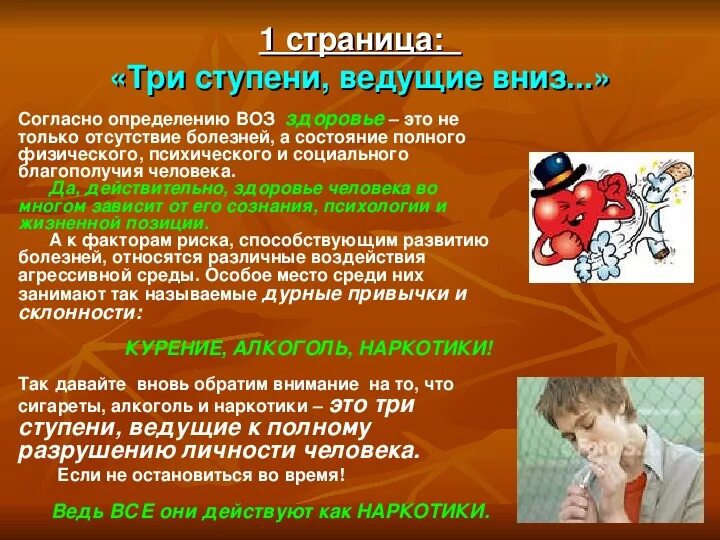 1 страница:
«Три ступени, ведущие вниз...»

Согласно определению ВОЗ здоровье – это не только отсутствие болезней, а состояние полного физического, психического и социального благополучия человека.

Да, действительно, здоровье человека во многом зависит от его сознания, психологии и жизненной позиции.

А к факторам риска, способствующим развитию болезней, относятся различные воздействия агрессивной среды. Особое место среди них занимают так называемые дурные привычки и склонности:

КУРЕНИЕ, АЛКОГОЛЬ, НАРКОТИКИ!

Так давайте вновь обратим внимание на то, что сигареты, алкоголь и наркотики – это три ступени, ведущие к полному разрушению личности человека.

Если не остановиться во время!

Ведь ВСЕ они действуют как НАРКОТИКИ.